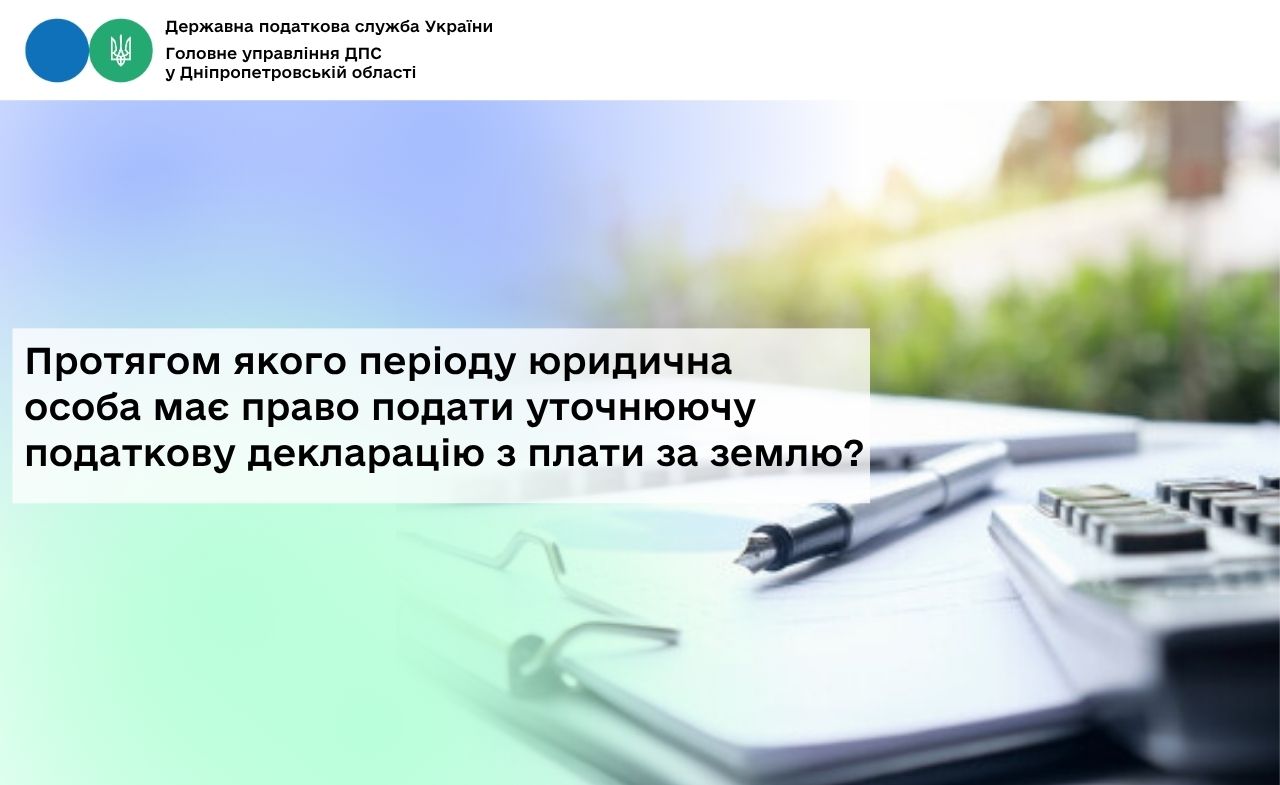 Державна податкова служба України

Головне управління ДПС
у Дніпропетровській області

Протягом якого періоду юридична особа має право подати уточнюючу податкову декларацію з плати за землю?